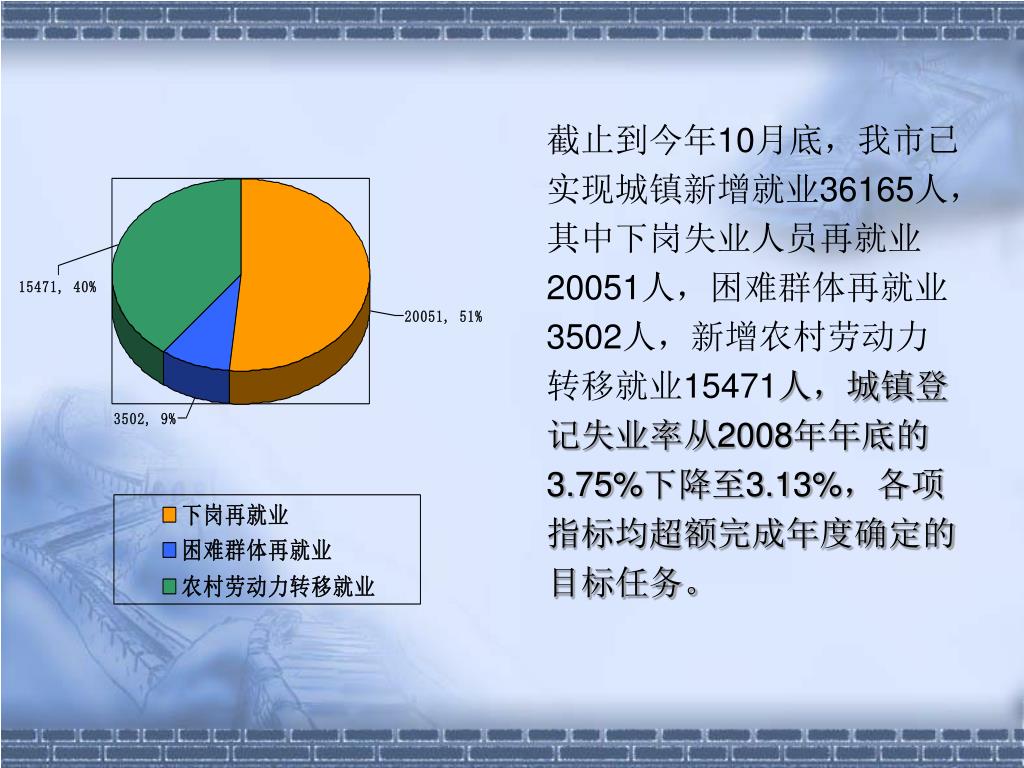 15471, 40%

20051, 51%

3502, 9%

下岗再就业
困难群体再就业
农村劳动力转移就业

截止到今年10月底，我市已实现城镇新增就业36165人，其中下岗失业人员再就业20051人，困难群体再就业3502人，新增农村劳动力转移就业15471人，城镇登记失业率从2008年年底的3.75%下降至3.13%，各项指标均超额完成年度确定的目标任务。